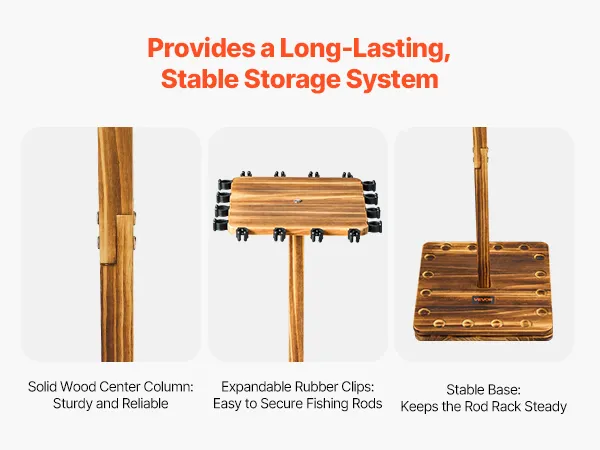 Provides a Long-Lasting, Stable Storage System

VEVOR

Solid Wood Center Column: Sturdy and Reliable

Expandable Rubber Clips: Easy to Secure Fishing Rods

Stable Base: Keeps the Rod Rack Steady